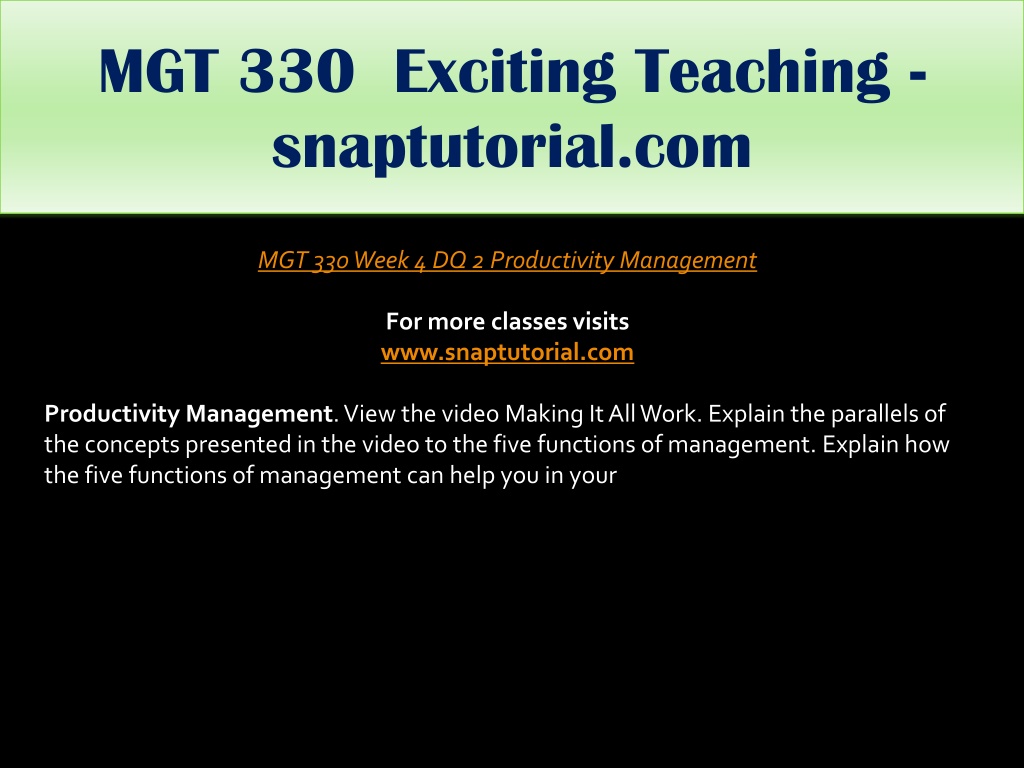 MGT 330 Exciting Teaching - snaptutorial.com

MGT 330 Week 4 DQ 2 Productivity Management

For more classes visits
www.snaptutorial.com

Productivity Management. View the video Making It All Work. Explain the parallels of the concepts presented in the video to the five functions of management. Explain how the five functions of management can help you in your